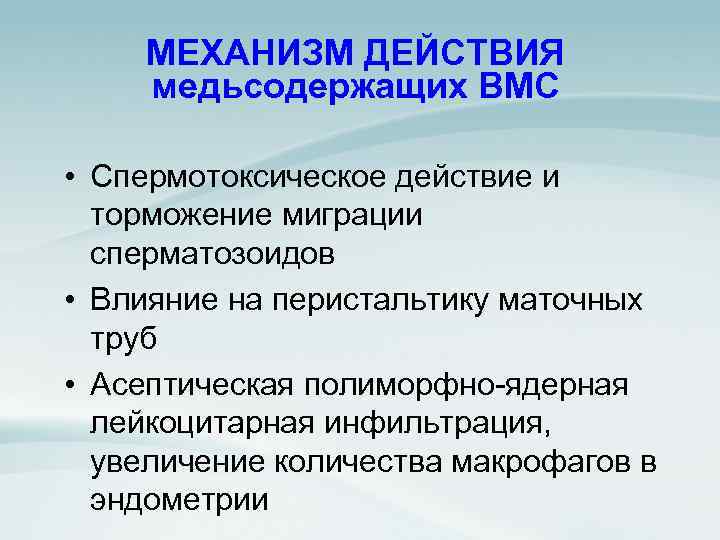 МЕХАНИЗМ ДЕЙСТВИЯ
медьсодержащих ВМС

• Спермотоксическое действие и торможение миграции сперматозоидов
• Влияние на перистальтику маточных труб
• Асептическая полиморфно-ядерная лейкоцитарная инфильтрация, увеличение количества макрофагов в эндометрии